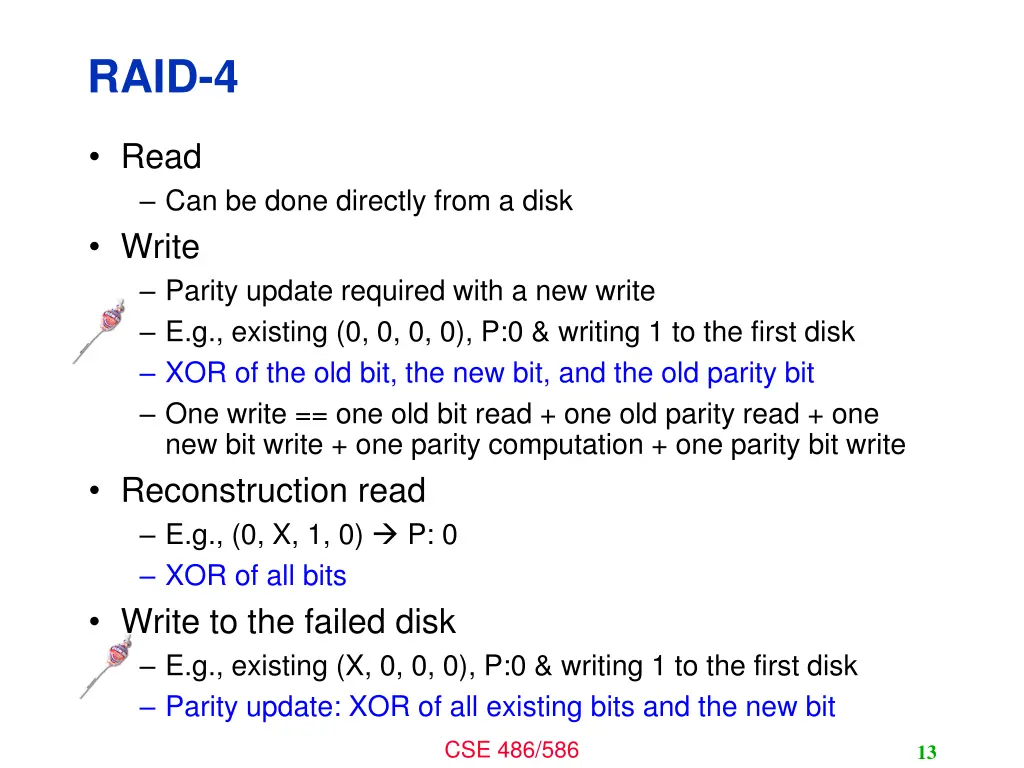 RAID-4

• Read
– Can be done directly from a disk
• Write
– Parity update required with a new write
– E.g., existing (0, 0, 0, 0), P:0 & writing 1 to the first disk
– XOR of the old bit, the new bit, and the old parity bit
– One write == one old bit read + one old parity read + one new bit write + one parity computation + one parity bit write
• Reconstruction read
– E.g., (0, X, 1, 0) → P: 0
– XOR of all bits
• Write to the failed disk
– E.g., existing (X, 0, 0, 0), P:0 & writing 1 to the first disk
– Parity update: XOR of all existing bits and the new bit

CSE 486/586

13